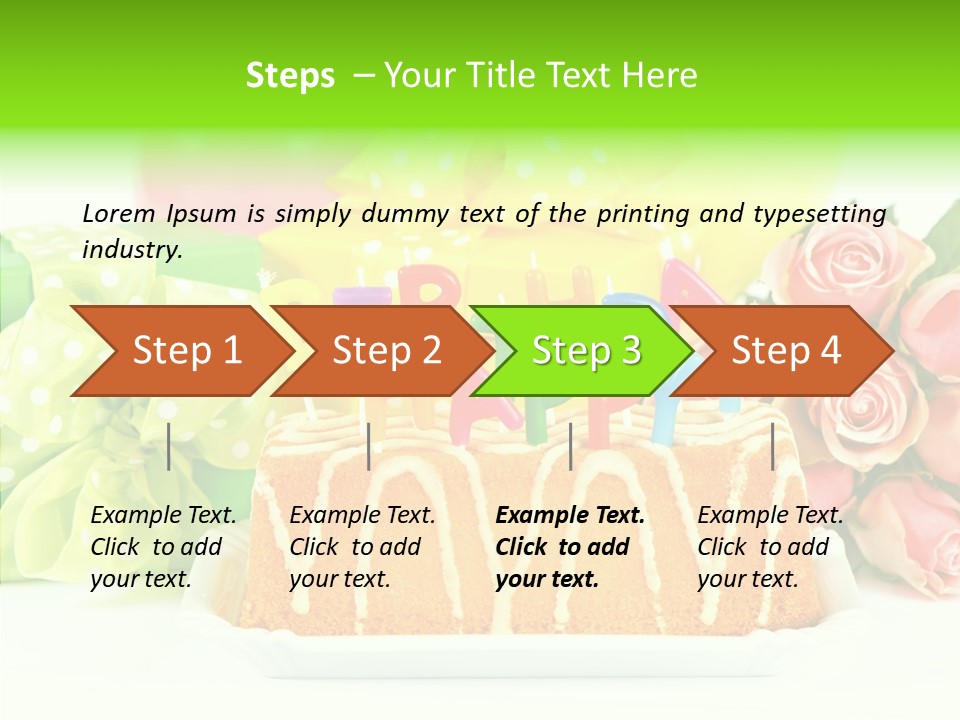 Steps – Your Title Text Here

Lorem Ipsum is simply dummy text of the printing and typesetting industry.

Step 1

Step 2

Step 3

Step 4

Example Text. Click to add your text.

Example Text. Click to add your text.

Example Text. Click to add your text.

Example Text. Click to add your text.